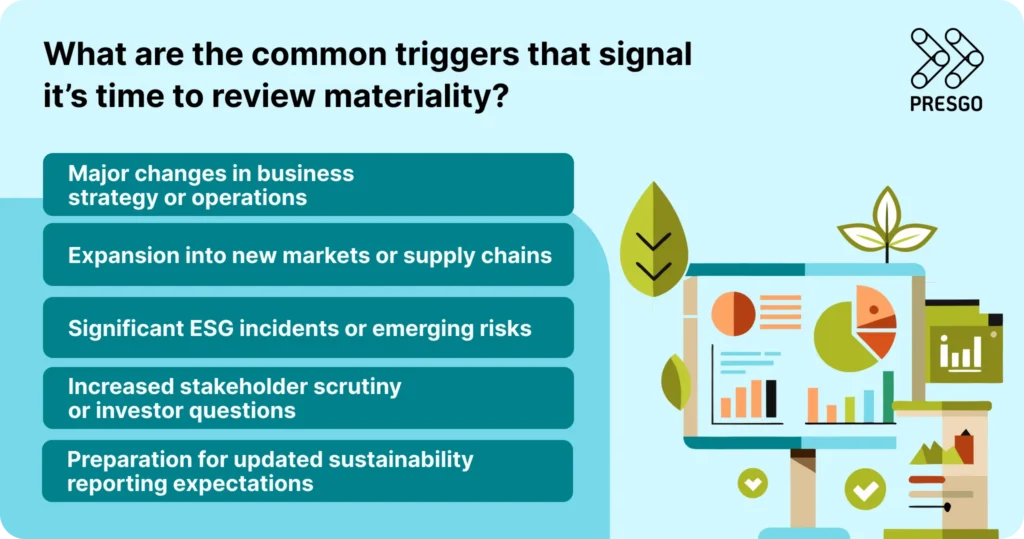 What are the common triggers that signal it's time to review materiality?

PRESGO

Major changes in business strategy or operations

Expansion into new markets or supply chains

Significant ESG incidents or emerging risks

Increased stakeholder scrutiny or investor questions

Preparation for updated sustainability reporting expectations